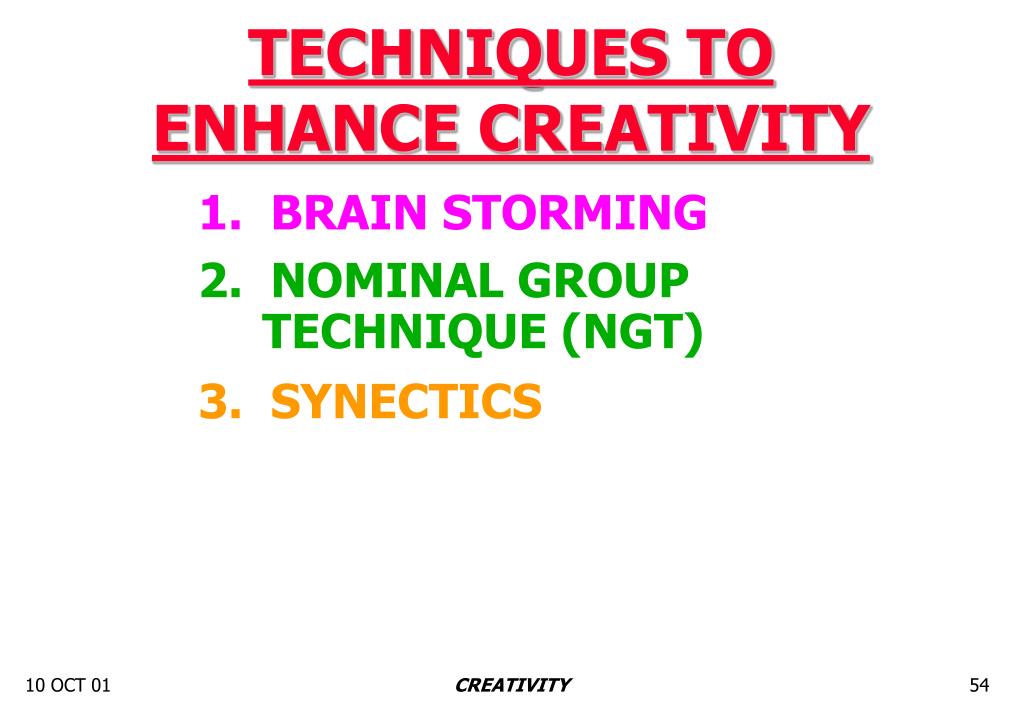 TECHNIQUES TO ENHANCE CREATIVITY

1. BRAIN STORMING
2. NOMINAL GROUP TECHNIQUE (NGT)
3. SYNECTICS

10 OCT 01 CREATIVITY 54